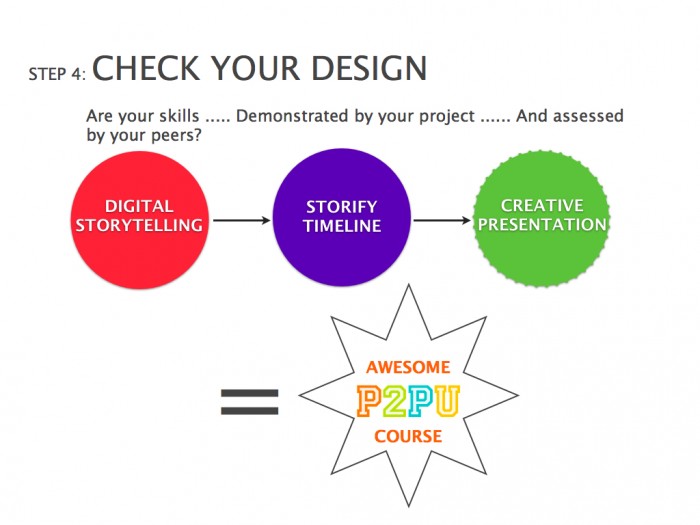 STEP 4: CHECK YOUR DESIGN

Are your skills ..... Demonstrated by your project ...... And assessed by your peers?

DIGITAL STORYTELLING

STORIFY TIMELINE

CREATIVE PRESENTATION

=

AWESOME
P2PU
COURSE